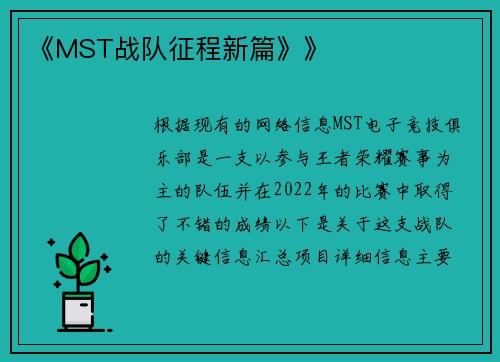 《MST战队征程新篇》》

根据现有的网络信息MST电子竞技俱乐部是一支以参与王者荣耀赛事为主的队伍并在2022年的比赛中取得了不错的成绩以下是关于这支战队的关键信息汇总项目详细信息主要